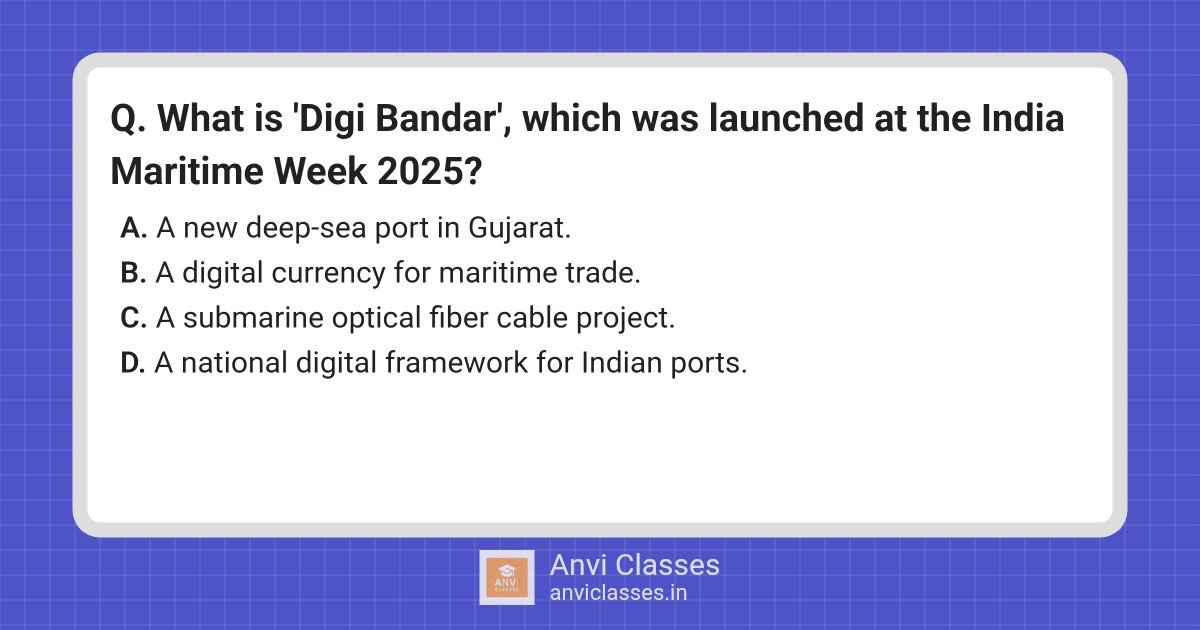 Q. What is 'Digi Bandar', which was launched at the India Maritime Week 2025?

A. A new deep-sea port in Gujarat.
B. A digital currency for maritime trade.
C. A submarine optical fiber cable project.
D. A national digital framework for Indian ports.

ANVI CLASSES

Anvi Classes
anviclasses.in